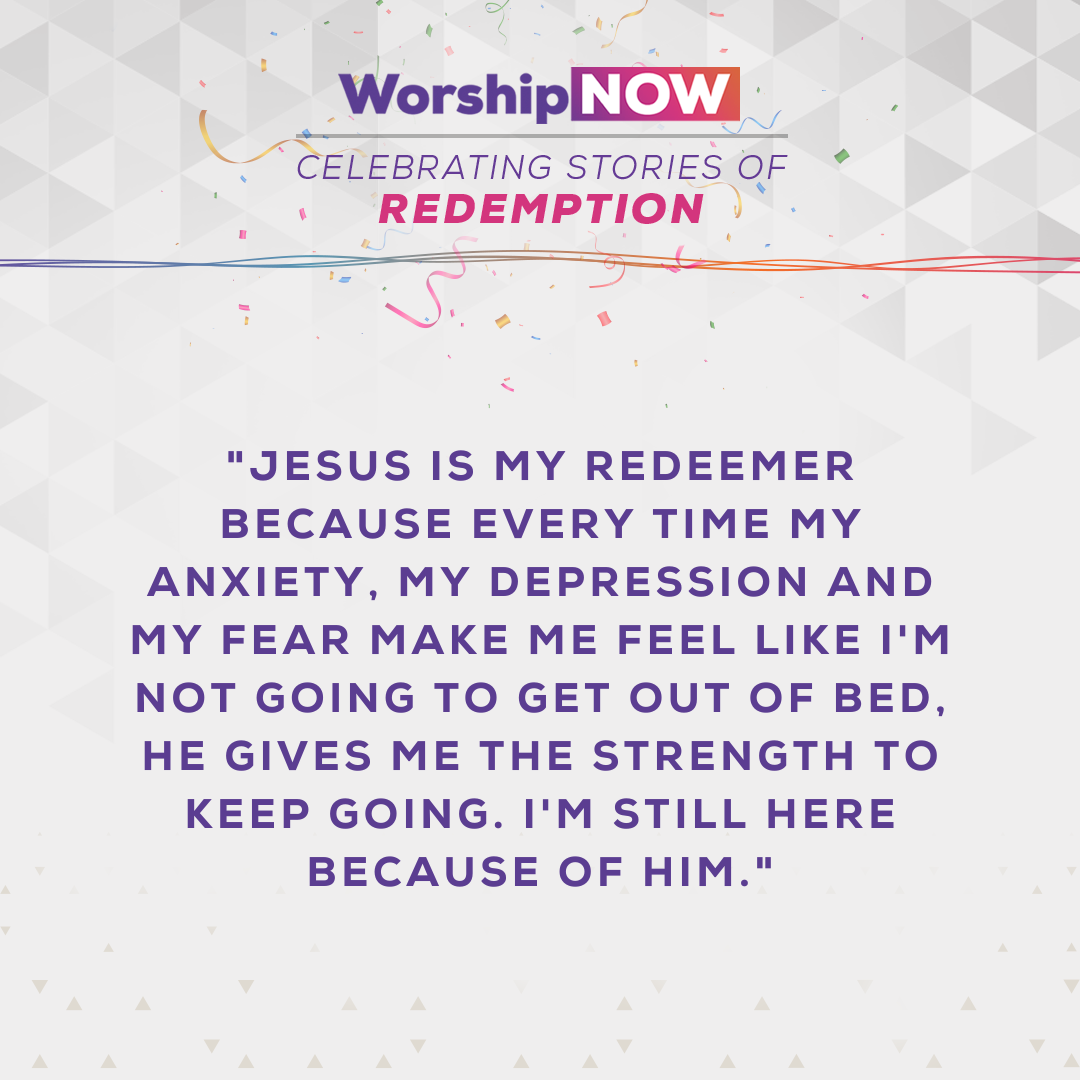 WorshipNOW

CELEBRATING STORIES OF
REDEMPTION

"JESUS IS MY REDEEMER BECAUSE EVERY TIME MY ANXIETY, MY DEPRESSION AND MY FEAR MAKE ME FEEL LIKE I'M NOT GOING TO GET OUT OF BED, HE GIVES ME THE STRENGTH TO KEEP GOING. I'M STILL HERE BECAUSE OF HIM."